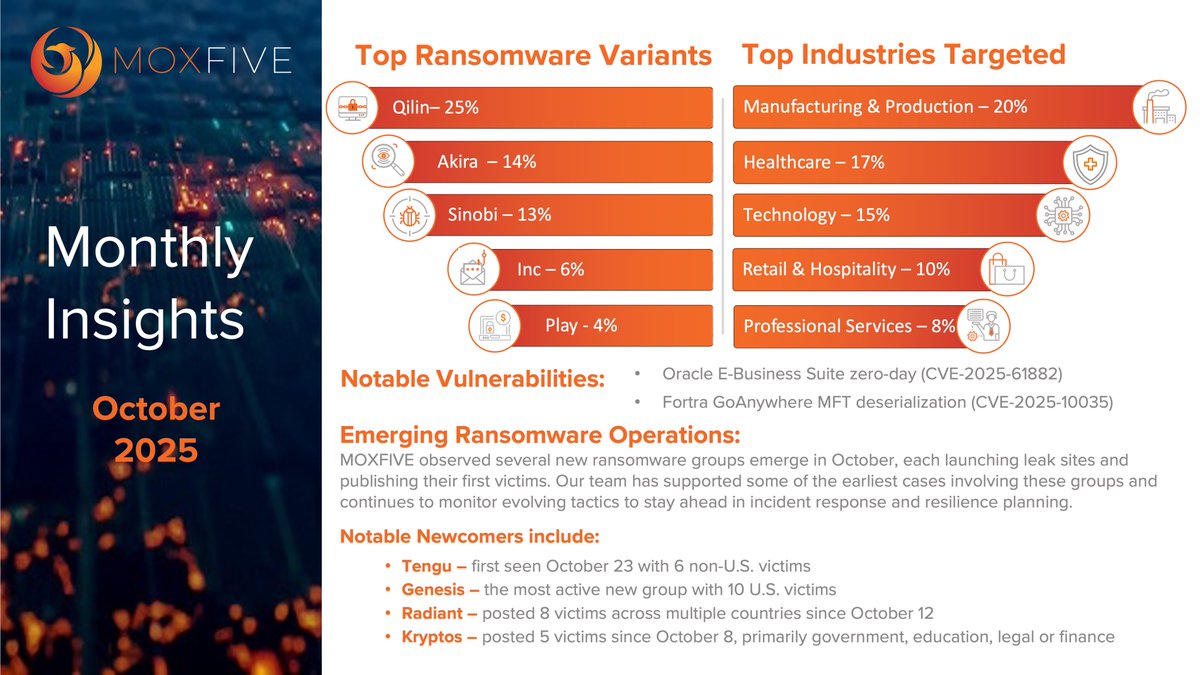 MOXFIVE

Monthly Insights

October 2025

Top Ransomware Variants

Qilin– 25%

Akira – 14%

Sinobi – 13%

Inc – 6%

Play - 4%

Top Industries Targeted

Manufacturing & Production – 20%

Healthcare – 17%

Technology – 15%

Retail & Hospitality – 10%

Professional Services – 8%

Notable Vulnerabilities:

• Oracle E-Business Suite zero-day (CVE-2025-61882)
• Fortra GoAnywhere MFT deserialization (CVE-2025-10035)

Emerging Ransomware Operations:

MOXFIVE observed several new ransomware groups emerge in October, each launching leak sites and publishing their first victims. Our team has supported some of the earliest cases involving these groups and continues to monitor evolving tactics to stay ahead in incident response and resilience planning.

Notable Newcomers include:

• Tengu – first seen October 23 with 6 non-U.S. victims
• Genesis – the most active new group with 10 U.S. victims
• Radiant – posted 8 victims across multiple countries since October 12
• Kryptos – posted 5 victims since October 8, primarily government, education, legal or finance